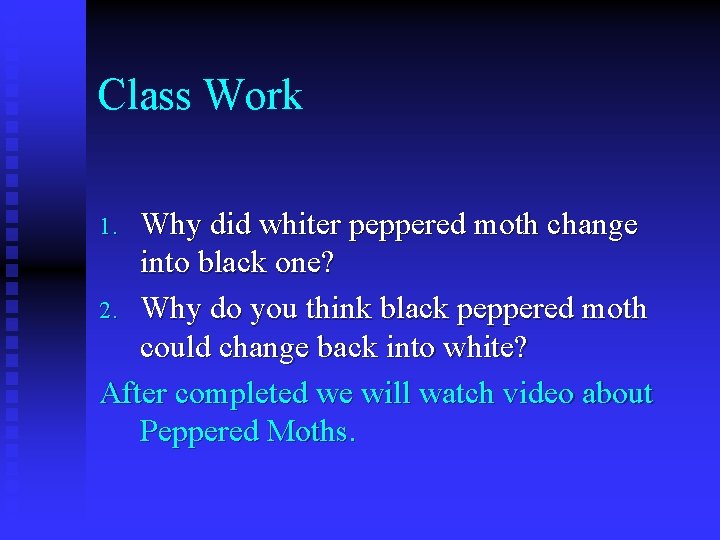 Class Work

1. Why did whiter peppered moth change into black one?
2. Why do you think black peppered moth could change back into white?

After completed we will watch video about Peppered Moths.